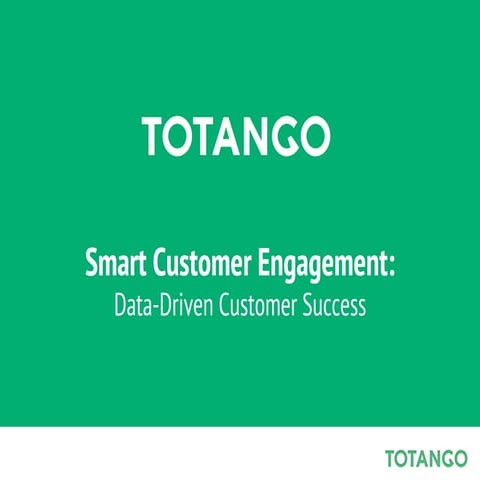 TOTANGO

Smart Customer Engagement:
Data-Driven Customer Success

TOTANGO